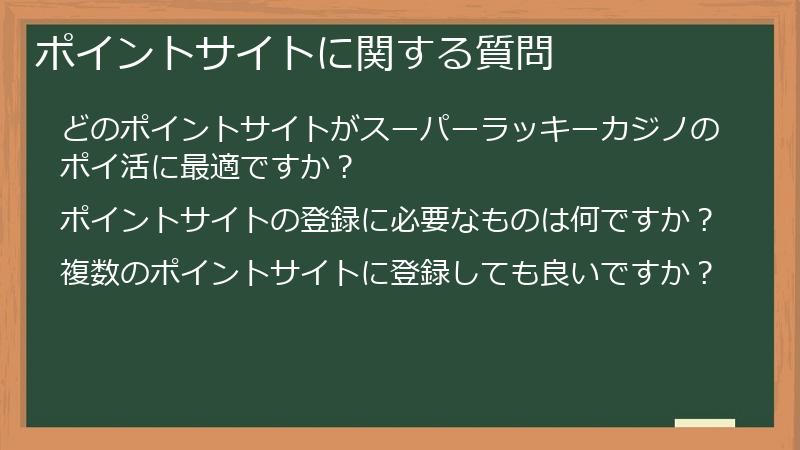 ポイントサイトに関する質問

どのポイントサイトがスーパーラッキーカジノのポイ活に最適ですか？

ポイントサイトの登録に必要なものは何ですか？

複数のポイントサイトに登録しても良いですか？